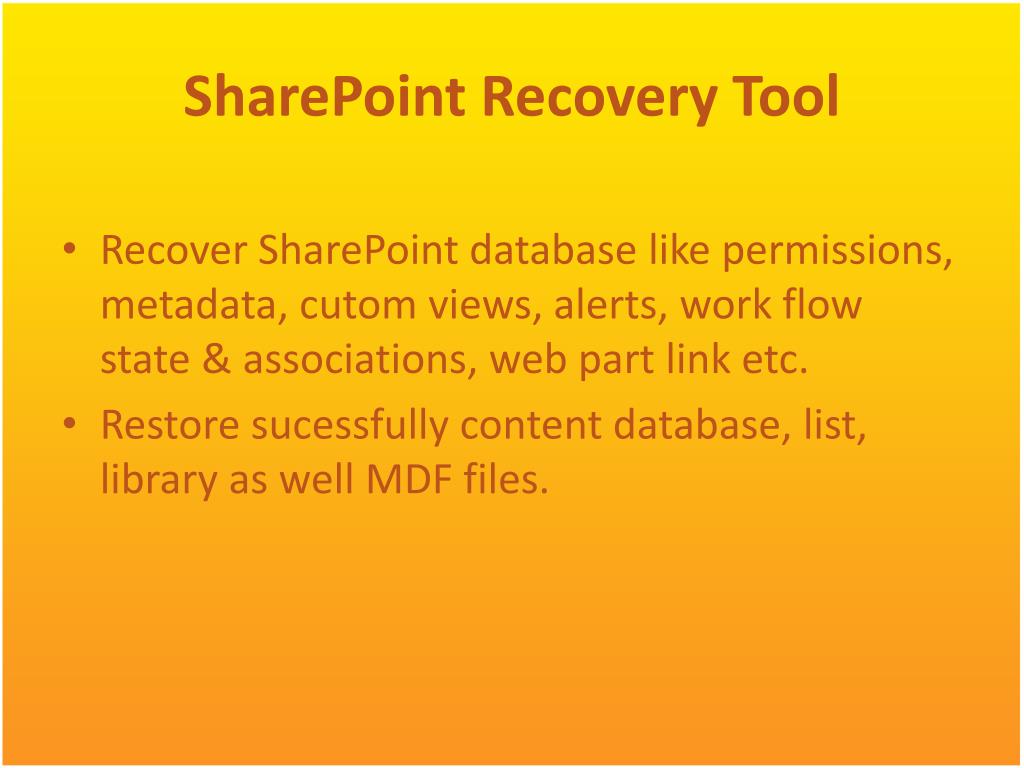 SharePoint Recovery Tool

• Recover SharePoint database like permissions, metadata, cutom views, alerts, work flow state & associations, web part link etc.
• Restore sucessfully content database, list, library as well MDF files.